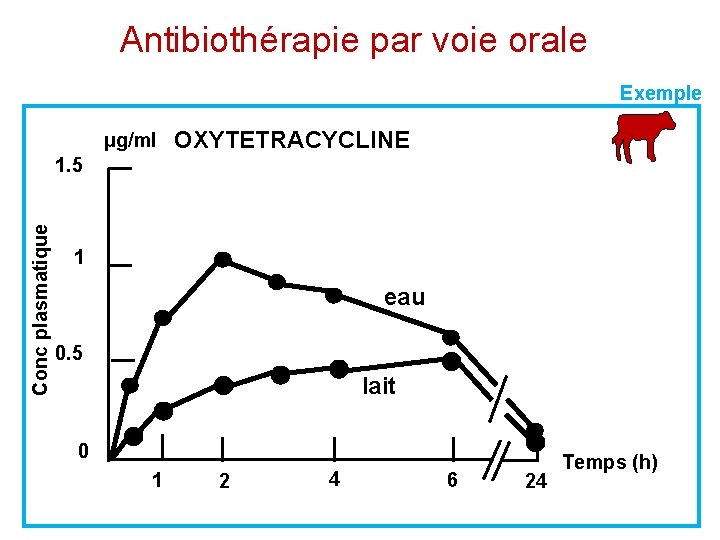 Antibiothérapie par voie orale

Exemple

µg/ml OXYTETRACYCLINE

Conc plasmatique

1.5

1

0.5

0

eau

lait

1 2 4 6 24

Temps (h)